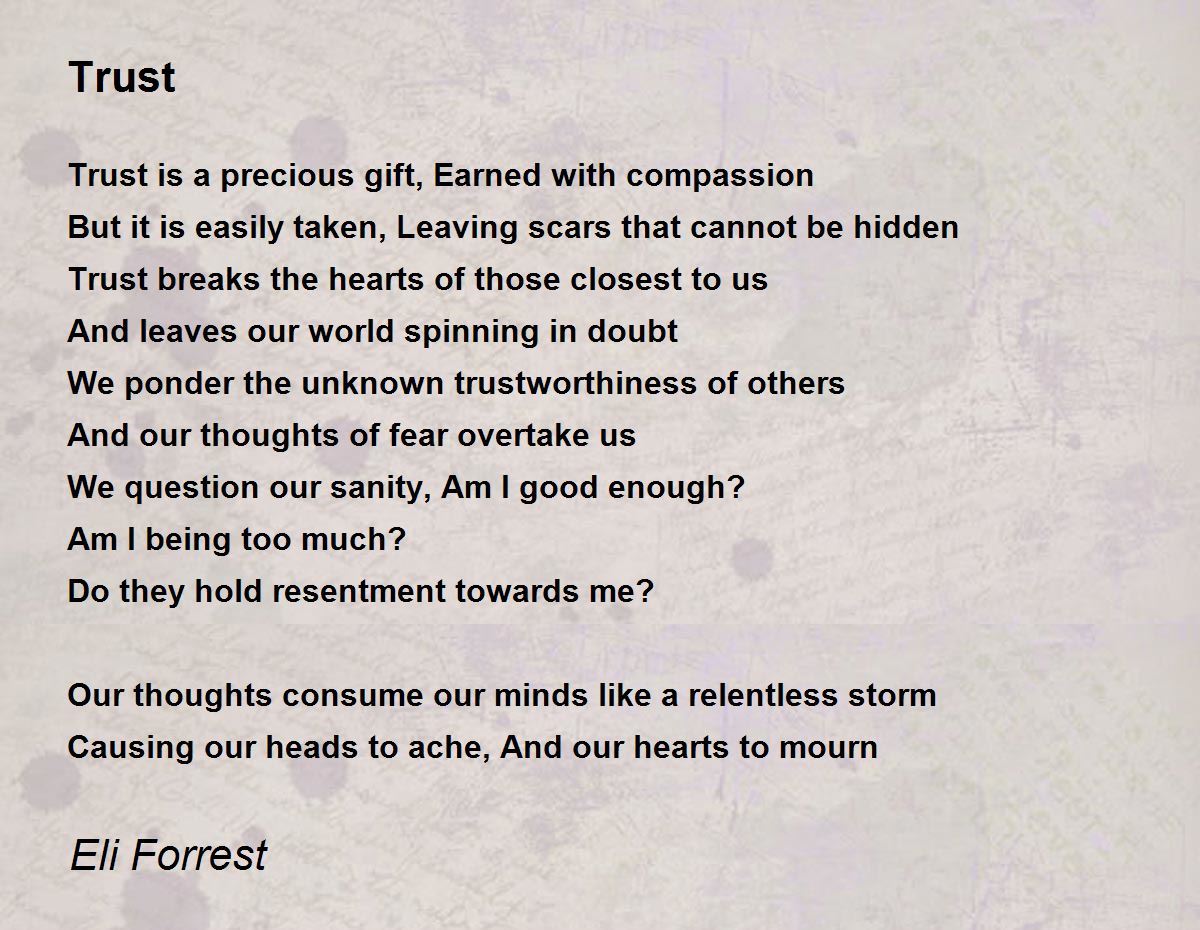 Trust

Trust is a precious gift, Earned with compassion
But it is easily taken, Leaving scars that cannot be hidden
Trust breaks the hearts of those closest to us
And leaves our world spinning in doubt
We ponder the unknown trustworthiness of others
And our thoughts of fear overtake us
We question our sanity, Am I good enough?
Am I being too much?
Do they hold resentment towards me?

Our thoughts consume our minds like a relentless storm
Causing our heads to ache, And our hearts to mourn

Eli Forrest